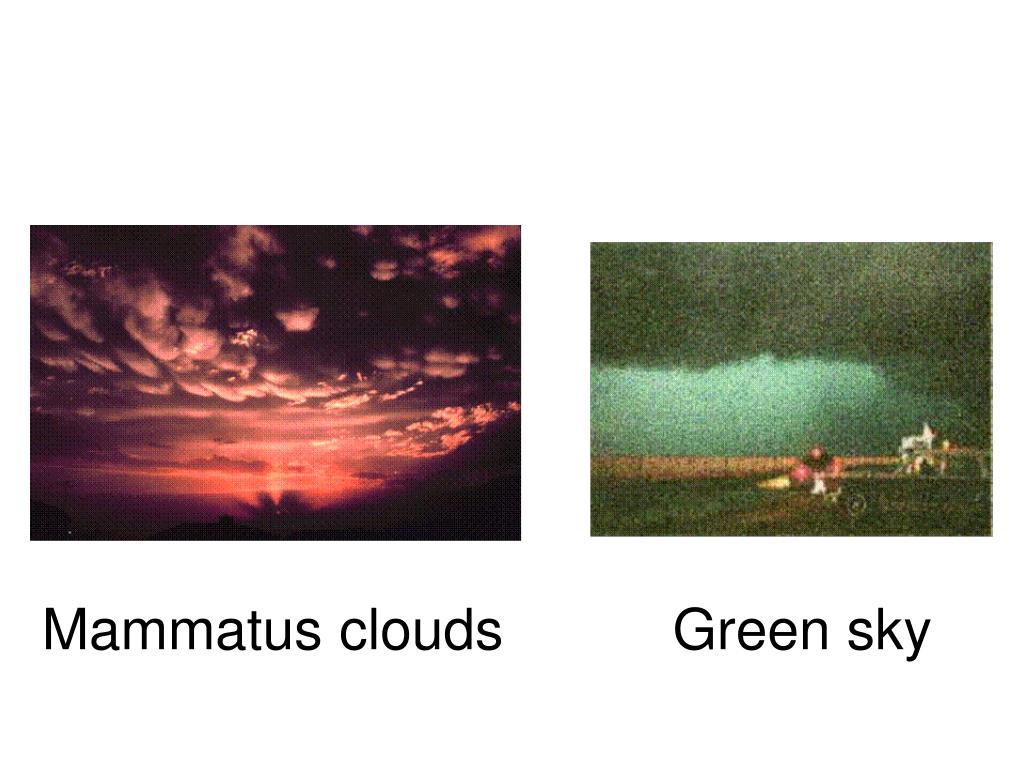 Mammatus clouds

Green sky